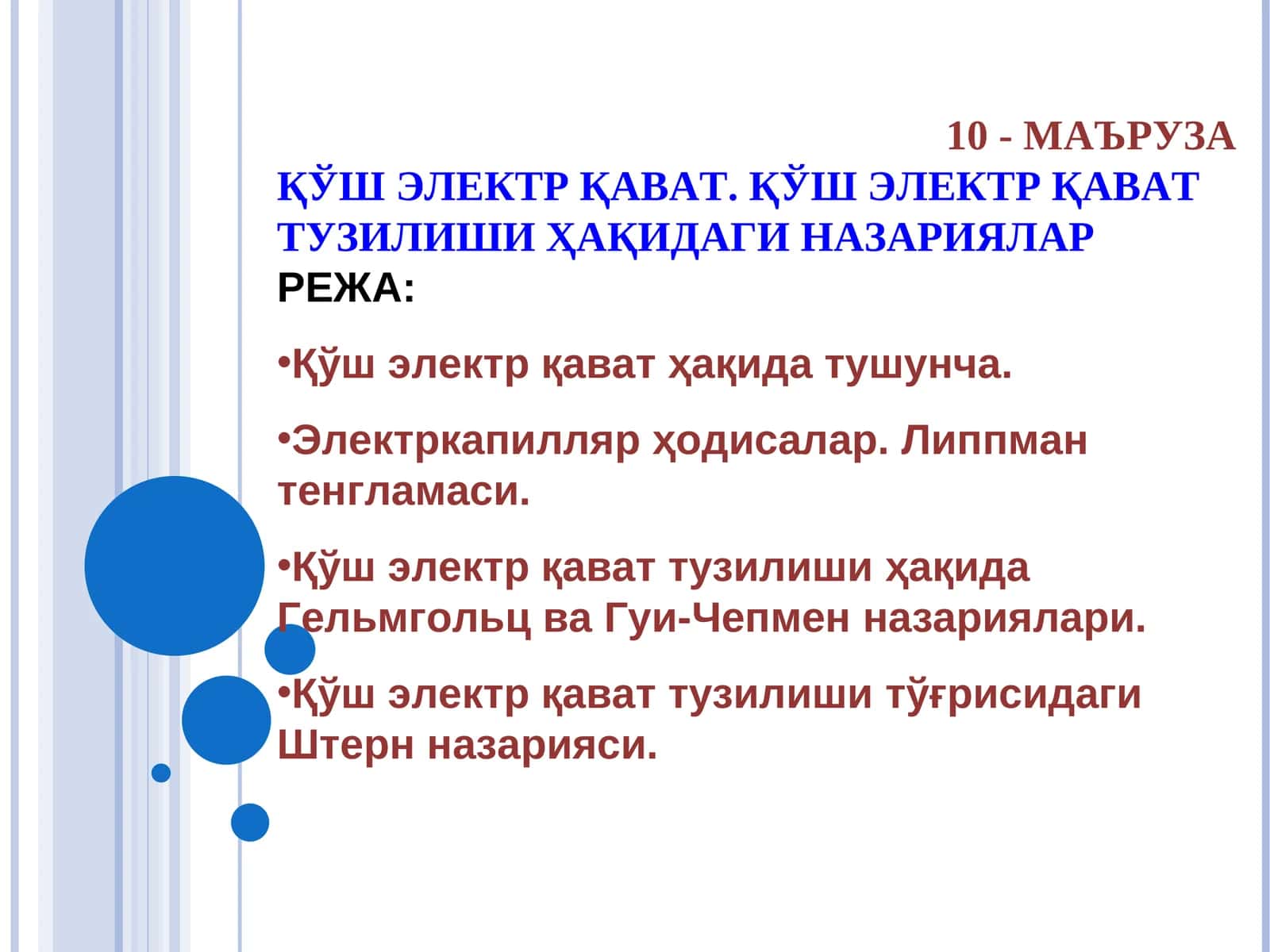 10 - МАЪРУЗА

ҚЎШ ЭЛЕКТР ҚАВАТ. ҚЎШ ЭЛЕКТР ҚАВАТ ТУЗИЛИШИ ҲАҚИДАГИ НАЗАРИЯЛАР

РЕЖА:

•Қўш электр қават ҳақида тушунча.

•Электркапилляр ҳодисалар. Липпман тенгламаси.

•Қўш электр қават тузилиши ҳақида Гельмгольц ва Гуи-Чепмен назариялари.

•Қўш электр қават тузилиши тўғрисидаги Штерн назарияси.